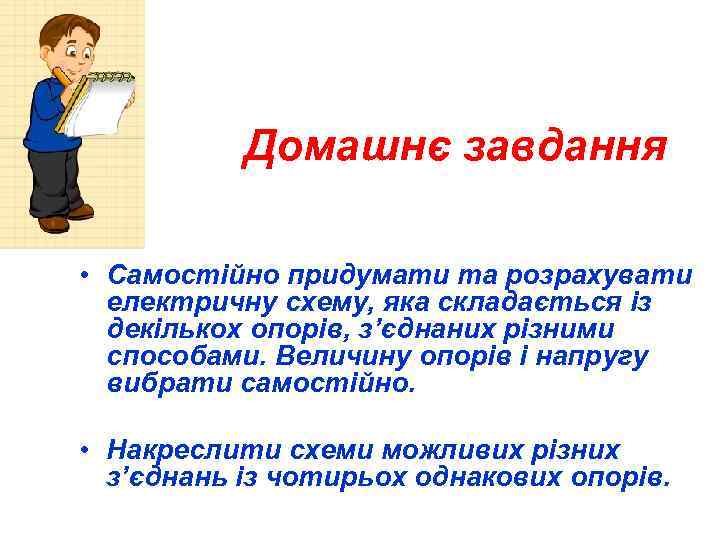 Домашнє завдання

• Самостійно придумати та розрахувати електричну схему, яка складається із декількох опорів, з'єднаних різними способами. Величину опорів і напругу вибрати самостійно.

• Накреслити схеми можливих різних з'єднань із чотирьох однакових опорів.